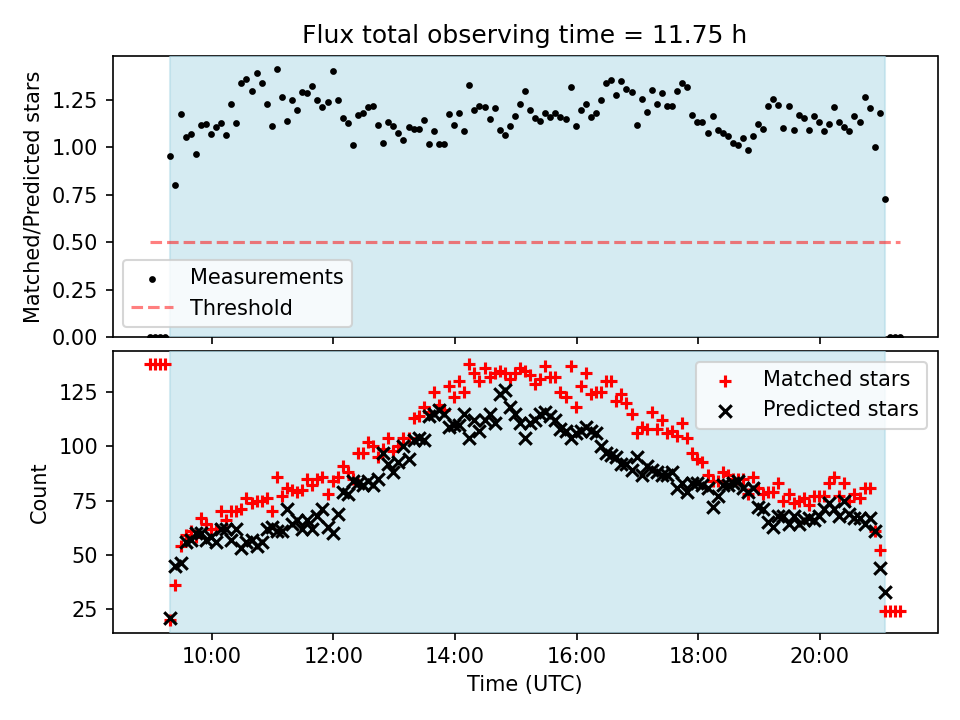 Flux total observing time = 11.75 h

Matched/Predicted stars

1.25
1.00
0.75
0.50
0.25
0.00

Measurements
Threshold

Count

125
100
75
50
25

Matched stars
Predicted stars

10:00
12:00
14:00
16:00
18:00
20:00

Time (UTC)